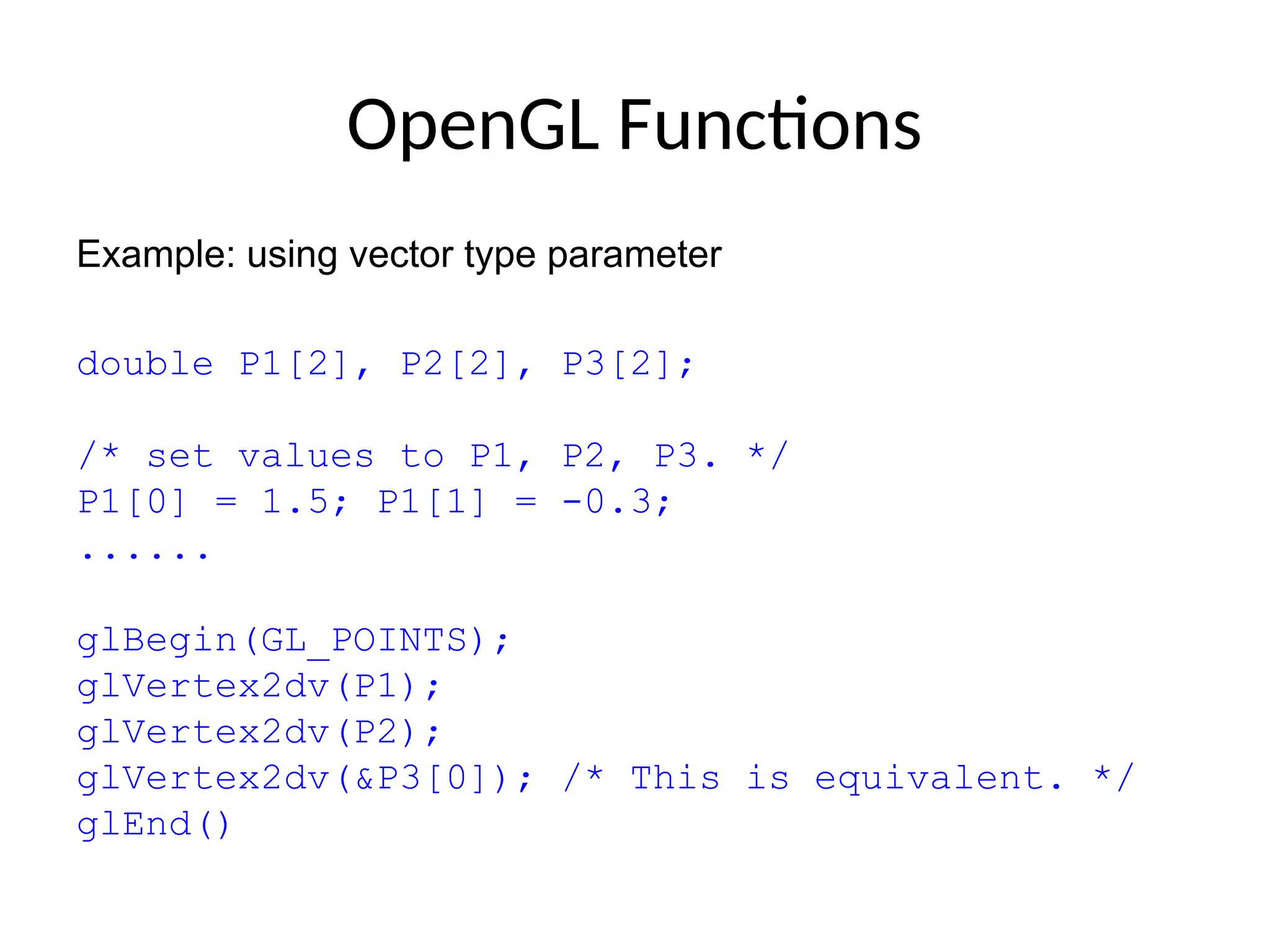 OpenGL Functions

Example: using vector type parameter

double P1[2], P2[2], P3[2];

/* set values to P1, P2, P3. */
P1[0] = 1.5; P1[1] = -0.3;
......

glBegin(GL_POINTS);
glVertex2dv(P1);
glVertex2dv(P2);
glVertex2dv(&P3[0]); /* This is equivalent. */
glEnd()